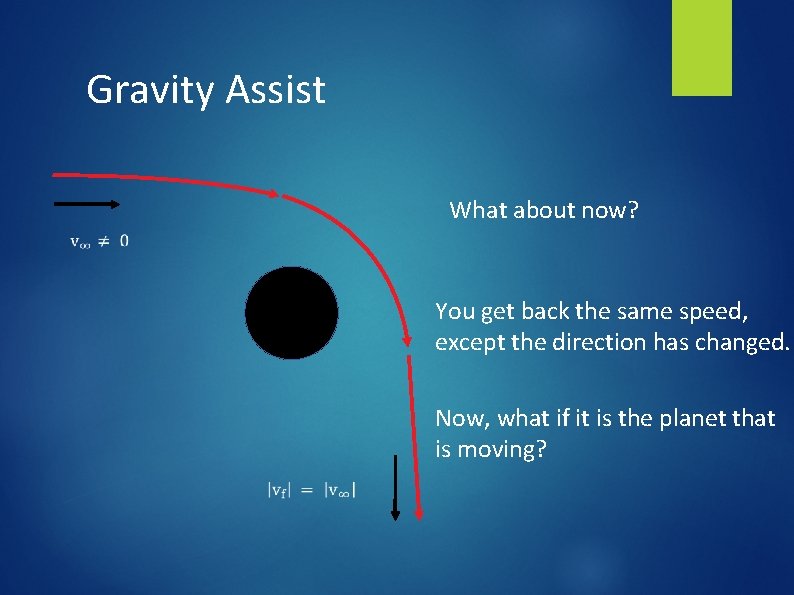 Gravity Assist

$v_\infty \neq 0$

What about now?

You get back the same speed, except the direction has changed.

Now, what if it is the planet that is moving?

$|v_f| = |v_\infty|$